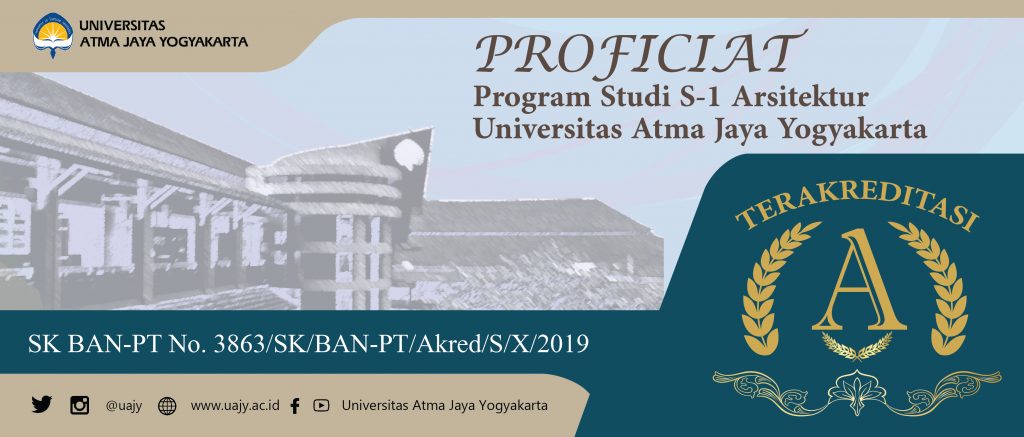 UNIVERSITAS
ATMA JAYA YOGYAKARTA

PROFICIAT
Program Studi S-1 Arsitektur
Universitas Atma Jaya Yogyakarta

TERAKREDITASI
A

SK BAN-PT No. 3863/SK/BAN-PT/Akred/S/X/2019

@uajy www.uajy.ac.id Universitas Atma Jaya Yogyakarta